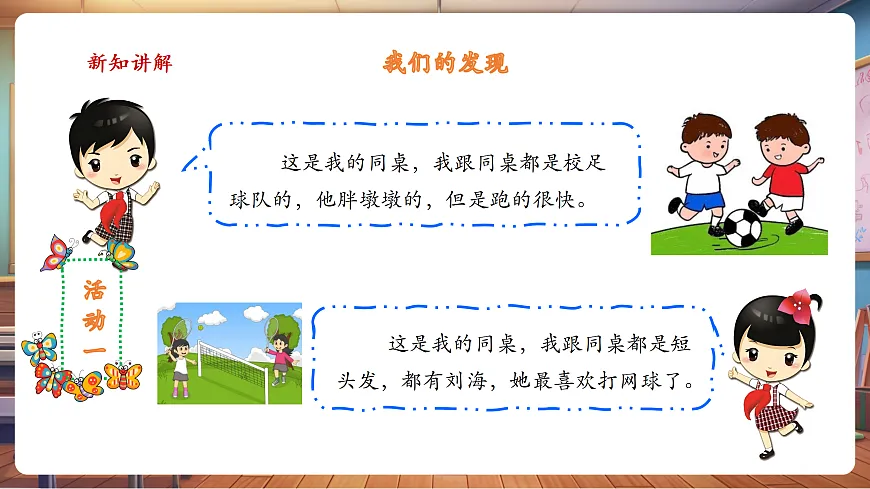 新知讲解

我们的发现

这是我的同桌，我跟同桌都是校足球队的，他胖墩墩的，但是跑的很快。

活动一

这是我的同桌，我跟同桌都是短头发，都有刘海，她最喜欢打网球了。